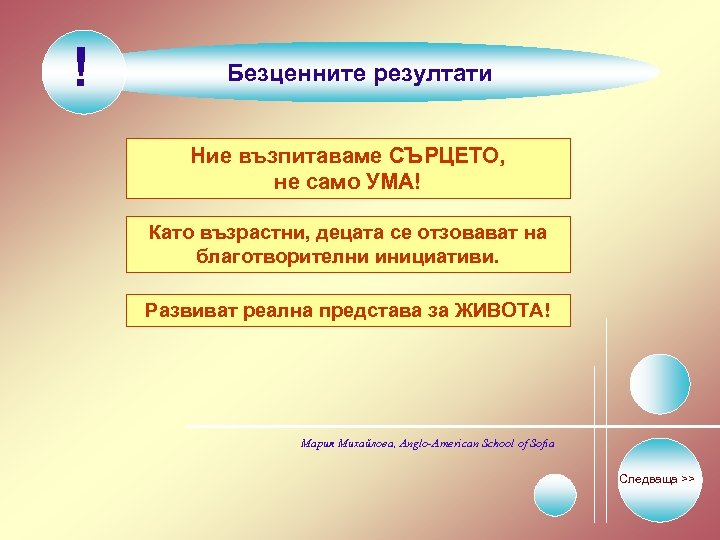 !

Безценните резултати

Ние възпитаваме СЪРЦЕТО, не само УМА!

Като възрастни, децата се отзовават на благотворителни инициативи.

Развиват реална представа за ЖИВОТА!

Мария Михайлова, Anglo-American School of Sofia

Следваща >>